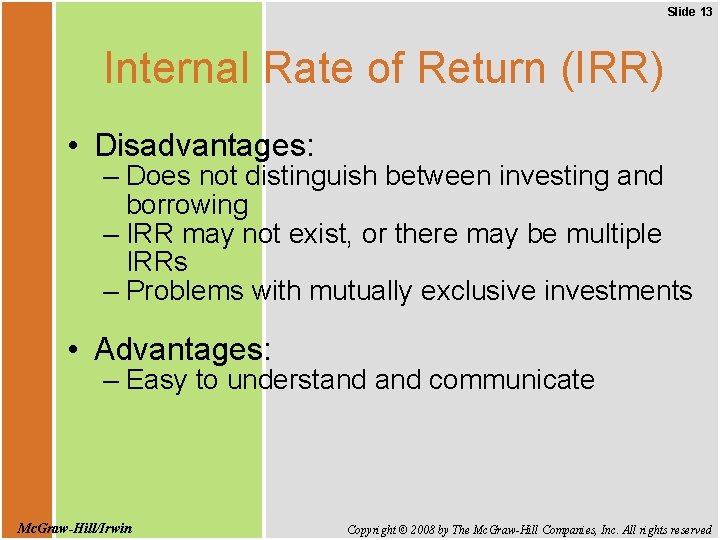 Slide 13

Internal Rate of Return (IRR)

• Disadvantages:
– Does not distinguish between investing and borrowing
– IRR may not exist, or there may be multiple IRRs
– Problems with mutually exclusive investments

• Advantages:
– Easy to understand and communicate

McGraw-Hill/Irwin

Copyright © 2008 by The McGraw-Hill Companies, Inc. All rights reserved